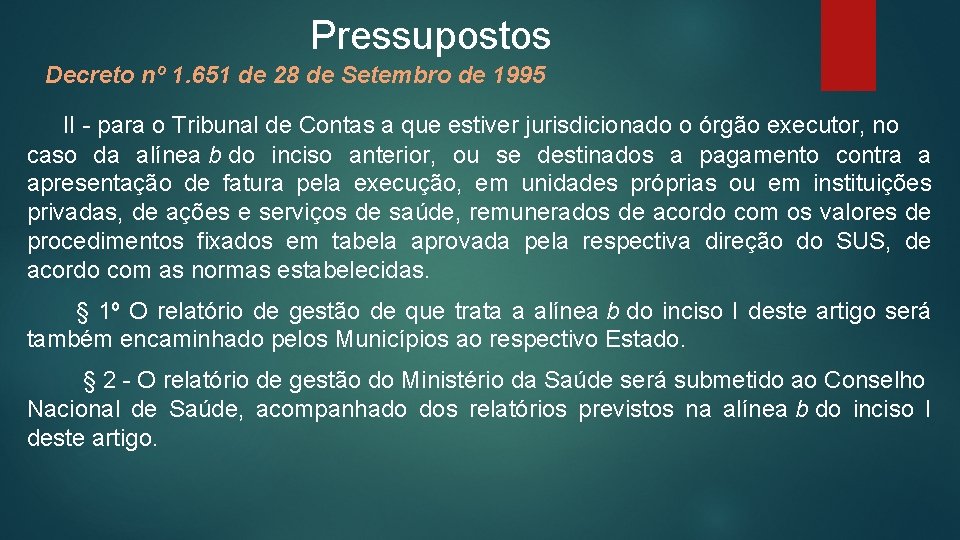 Pressupostos

Decreto nº 1.651 de 28 de Setembro de 1995

II - para o Tribunal de Contas a que estiver jurisdicionado o órgão executor, no caso da alínea b do inciso anterior, ou se destinados a pagamento contra a apresentação de fatura pela execução, em unidades próprias ou em instituições privadas, de ações e serviços de saúde, remunerados de acordo com os valores de procedimentos fixados em tabela aprovada pela respectiva direção do SUS, de acordo com as normas estabelecidas.

§ 1º O relatório de gestão de que trata a alínea b do inciso I deste artigo será também encaminhado pelos Municípios ao respectivo Estado.

§ 2 - O relatório de gestão do Ministério da Saúde será submetido ao Conselho Nacional de Saúde, acompanhado dos relatórios previstos na alínea b do inciso I deste artigo.